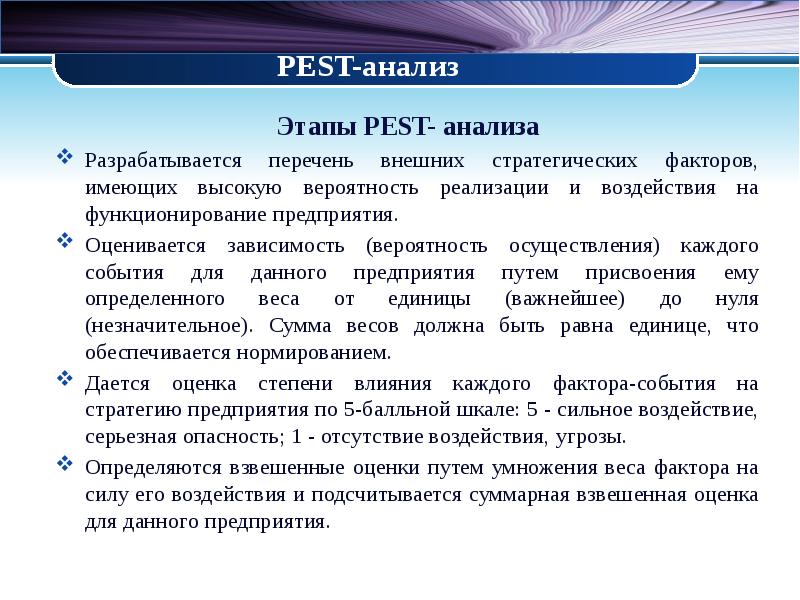 PEST-анализ

Этапы PEST- анализа

❖ Разрабатывается перечень внешних стратегических факторов, имеющих высокую вероятность реализации и воздействия на функционирование предприятия.

❖ Оценивается зависимость (вероятность осуществления) каждого события для данного предприятия путем присвоения ему определенного веса от единицы (важнейшее) до нуля (незначительное). Сумма весов должна быть равна единице, что обеспечивается нормированием.

❖ Дается оценка степени влияния каждого фактора-события на стратегию предприятия по 5-балльной шкале: 5 - сильное воздействие, серьезная опасность; 1 - отсутствие воздействия, угрозы.

❖ Определяются взвешенные оценки путем умножения веса фактора на силу его воздействия и подсчитывается суммарная взвешенная оценка для данного предприятия.